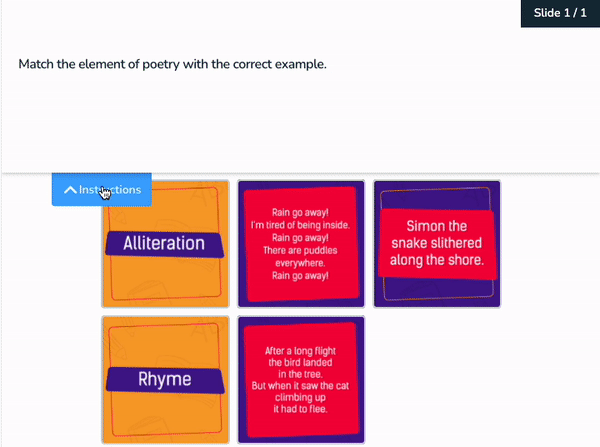 Slide 1 / 1

Match the element of poetry with the correct example.

Instructions

Alliteration

Rain go away!
I'm tired of being inside.
Rain go away!
There are puddles everywhere.
Rain go away!

Simon the snake slithered along the shore.

Rhyme

After a long flight the bird landed in the tree.
But when it saw the cat climbing up it had to flee.